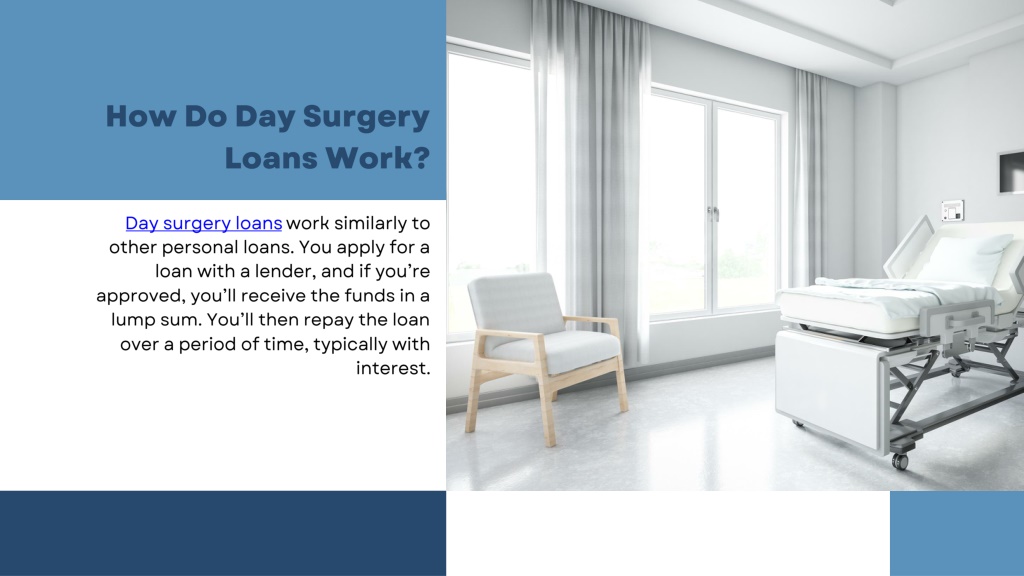 How Do Day Surgery Loans Work?

Day surgery loans work similarly to other personal loans. You apply for a loan with a lender, and if you're approved, you'll receive the funds in a lump sum. You'll then repay the loan over a period of time, typically with interest.